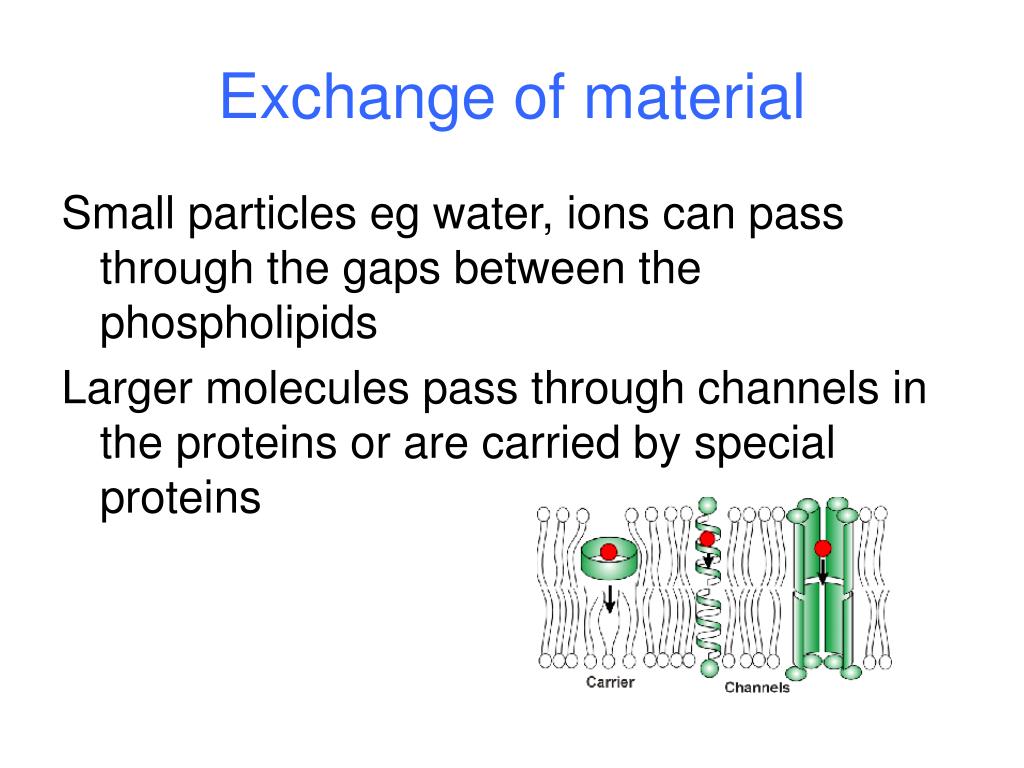 Exchange of material

Small particles eg water, ions can pass through the gaps between the phospholipids

Larger molecules pass through channels in the proteins or are carried by special proteins

Carrier

Channels